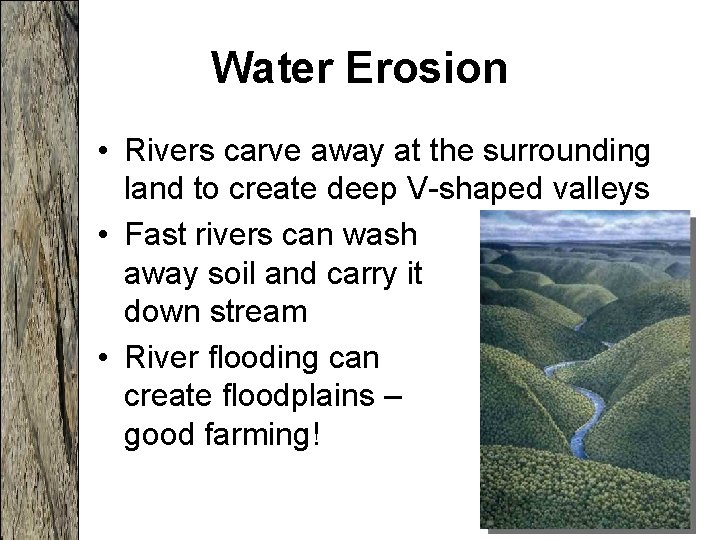 Water Erosion

• Rivers carve away at the surrounding land to create deep V-shaped valleys

• Fast rivers can wash away soil and carry it down stream

• River flooding can create floodplains – good farming!